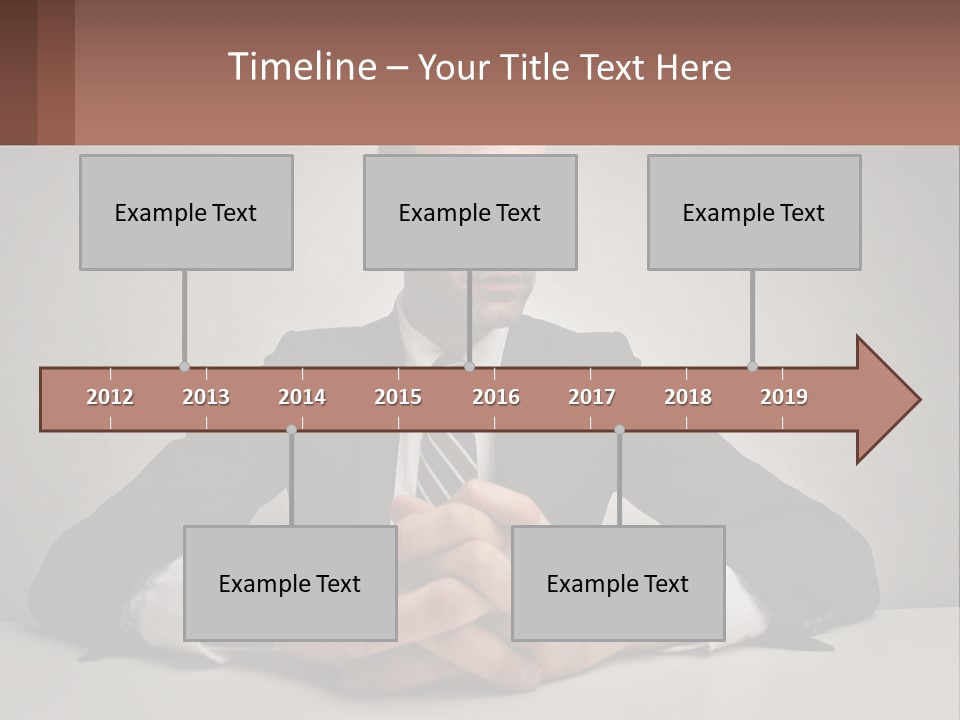 Timeline – Your Title Text Here

Example Text

Example Text

Example Text

2012 2013 2014 2015 2016 2017 2018 2019

Example Text

Example Text